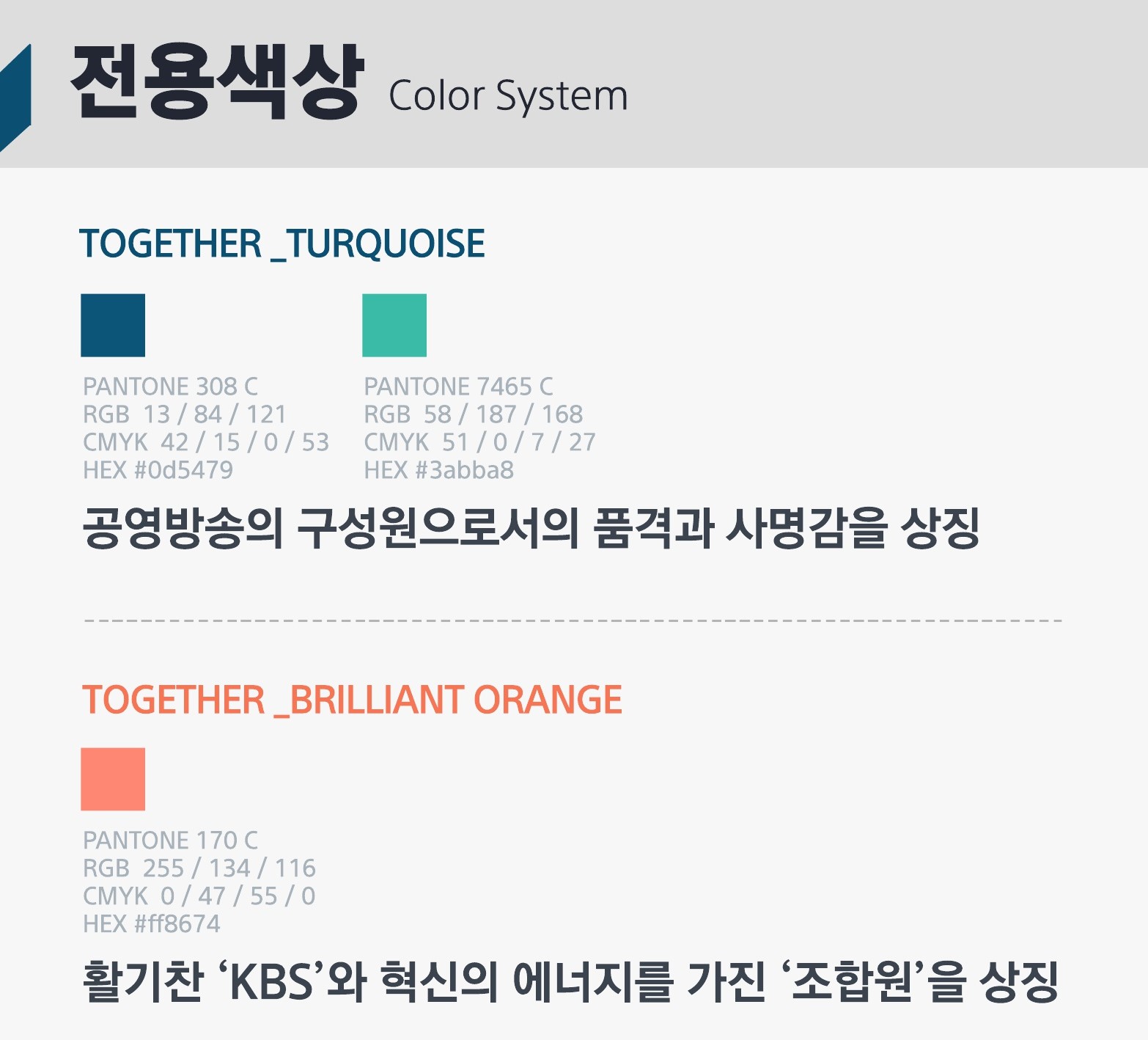 전용색상 Color System

TOGETHER _TURQUOISE

PANTONE 308 C
RGB 13 / 84 / 121
CMYK 42 / 15 / 0 / 53
HEX #0d5479

PANTONE 7465 C
RGB 58 / 187 / 168
CMYK 51 / 0 / 7 / 27
HEX #3abba8

공영방송의 구성원으로서의 품격과 사명감을 상징

TOGETHER _BRILLIANT ORANGE

PANTONE 170 C
RGB 255 / 134 / 116
CMYK 0 / 47 / 55 / 0
HEX #ff8674

활기찬 ‘KBS’와 혁신의 에너지를 가진 ‘조합원’을 상징